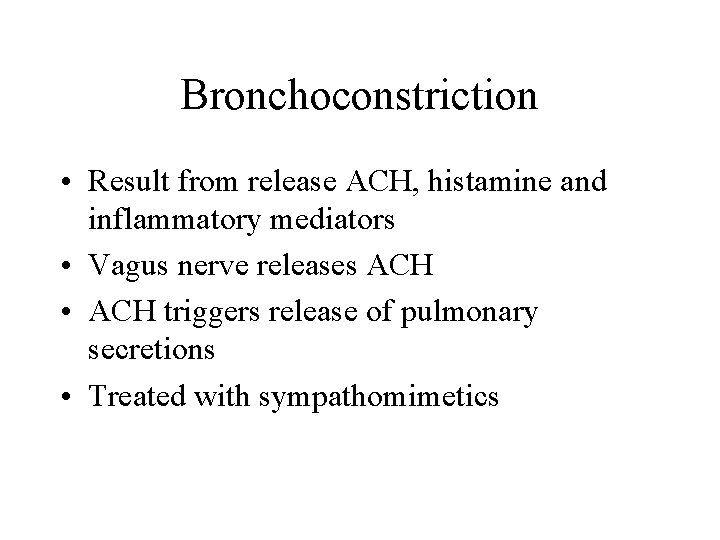 Bronchoconstriction

• Result from release ACH, histamine and inflammatory mediators
• Vagus nerve releases ACH
• ACH triggers release of pulmonary secretions
• Treated with sympathomimetics